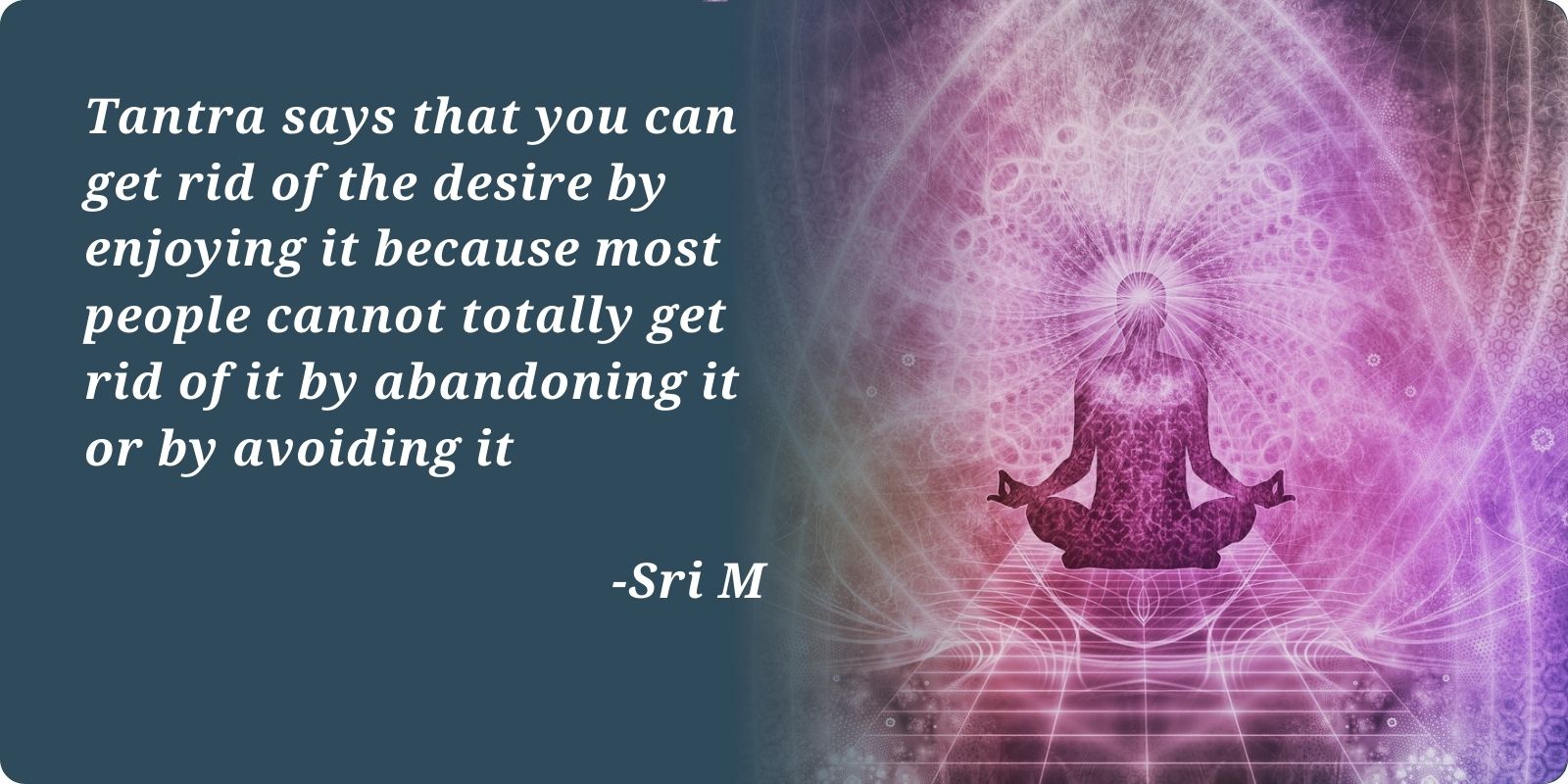 Tantra says that you can get rid of the desire by enjoying it because most people cannot totally get rid of it by abandoning it or by avoiding it

-Sri M